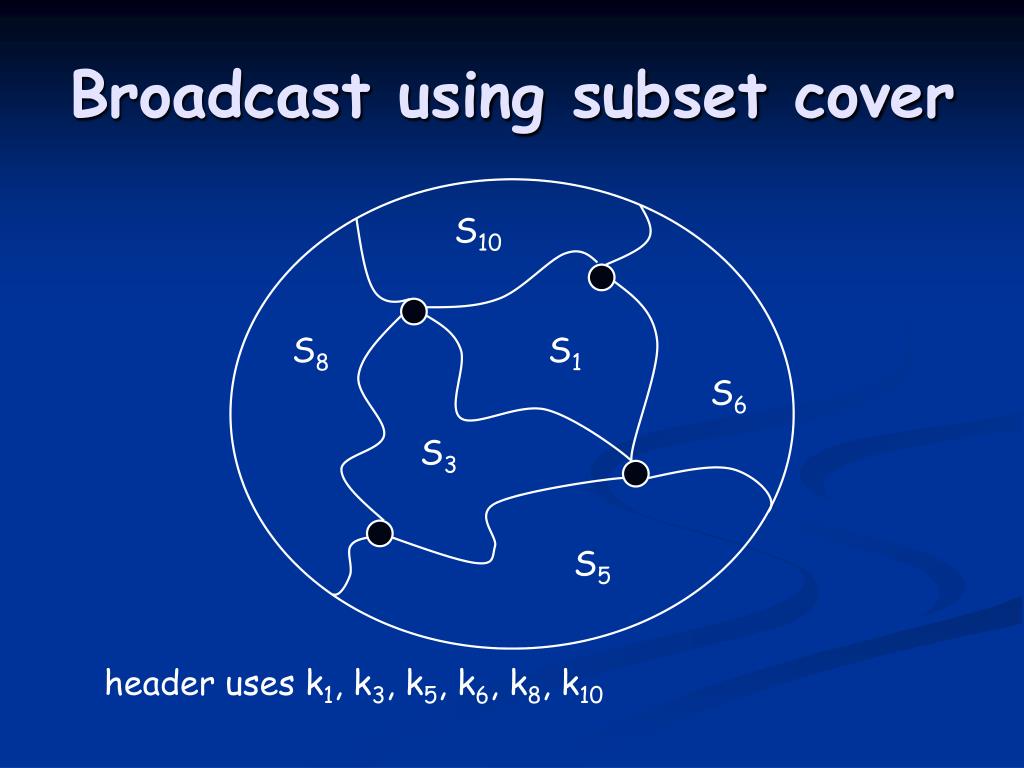 Broadcast using subset cover

$S_{10}$

$S_8$

$S_1$

$S_6$

$S_3$

$S_5$

header uses $k_1$, $k_3$, $k_5$, $k_6$, $k_8$, $k_{10}$